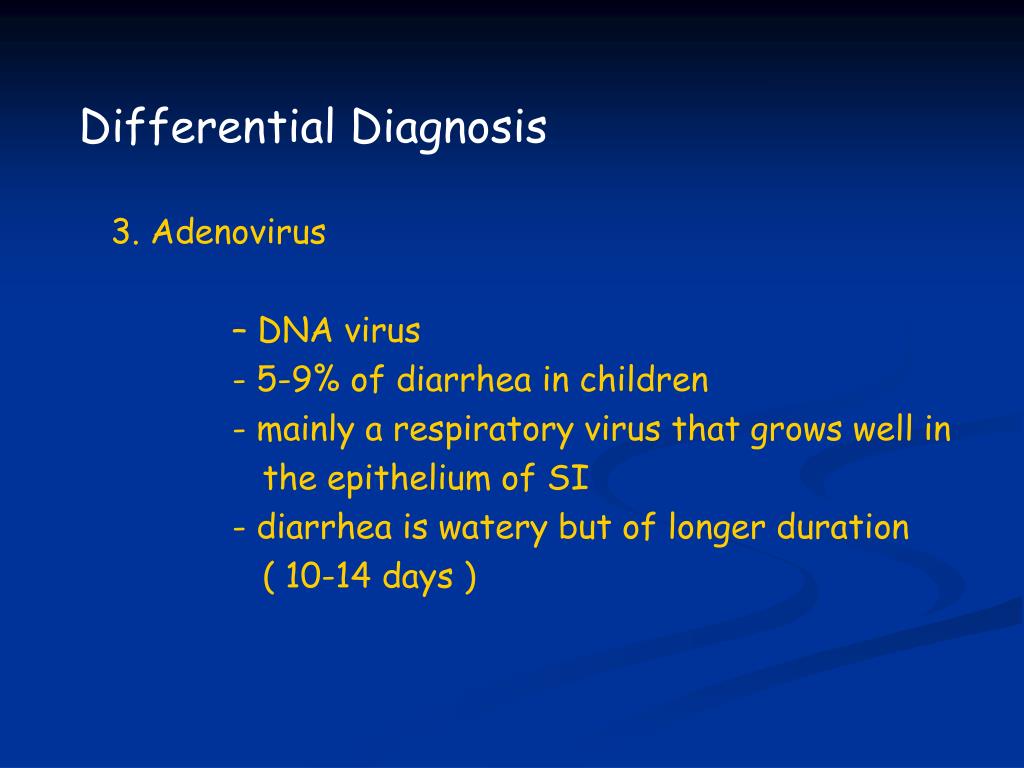 Differential Diagnosis

3. Adenovirus

– DNA virus
- 5-9% of diarrhea in children
- mainly a respiratory virus that grows well in the epithelium of SI
- diarrhea is watery but of longer duration ( 10-14 days )